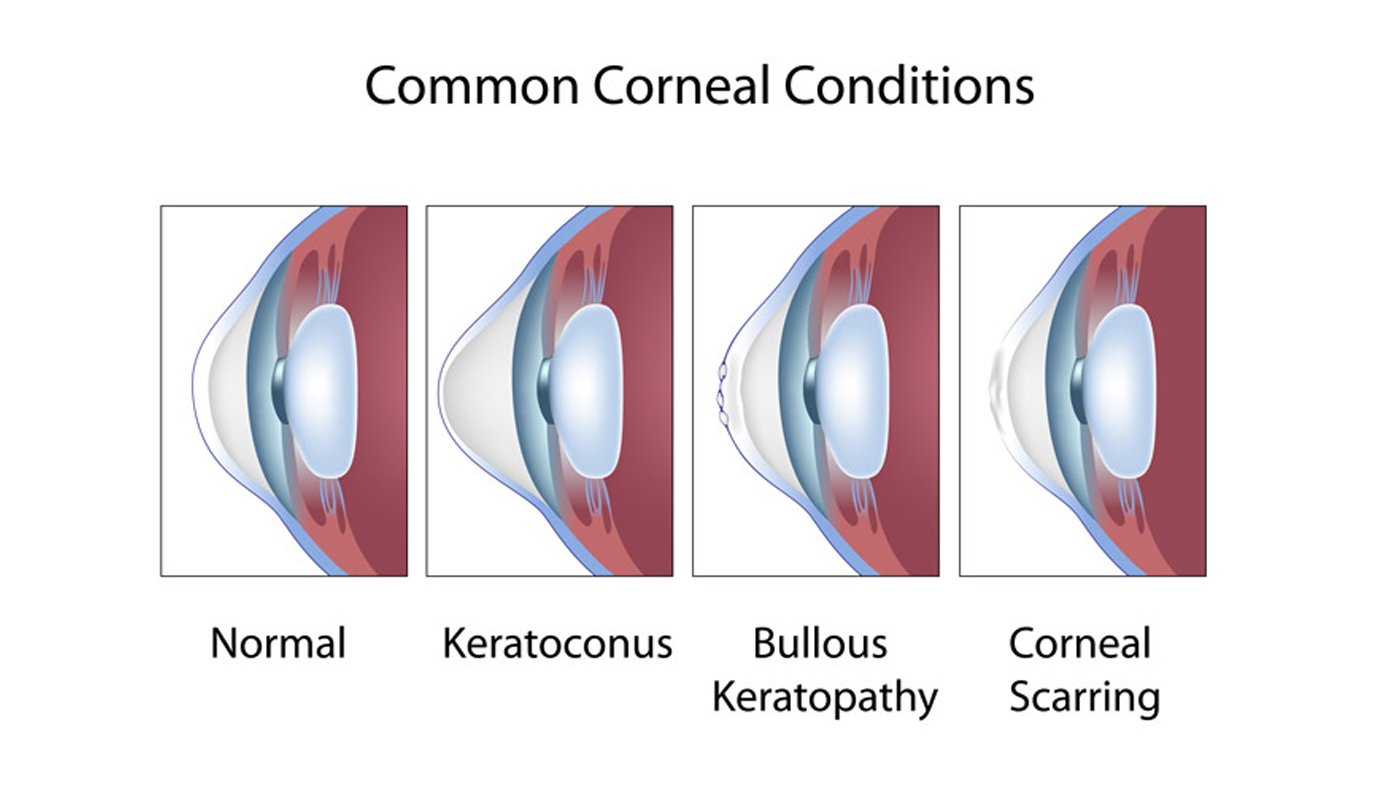 Common Corneal Conditions

Normal

Keratoconus

Bullous Keratopathy

Corneal Scarring